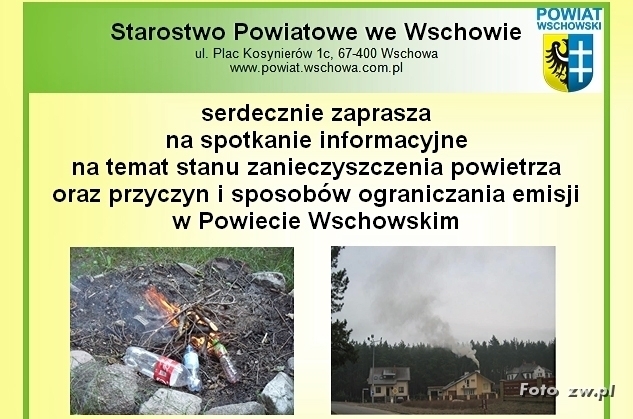 Starostwo Powiatowe we Wschowie
ul. Plac Kosynierów 1c, 67-400 Wschowa
www.powiat.wschowa.com.pl

POWIAT WSCHOWSKI

serdecznie zaprasza
na spotkanie informacyjne
na temat stanu zanieczyszczenia powietrza
oraz przyczyn i sposobów ograniczania emisji
w Powiecie Wschowskim

Foto zw.pl